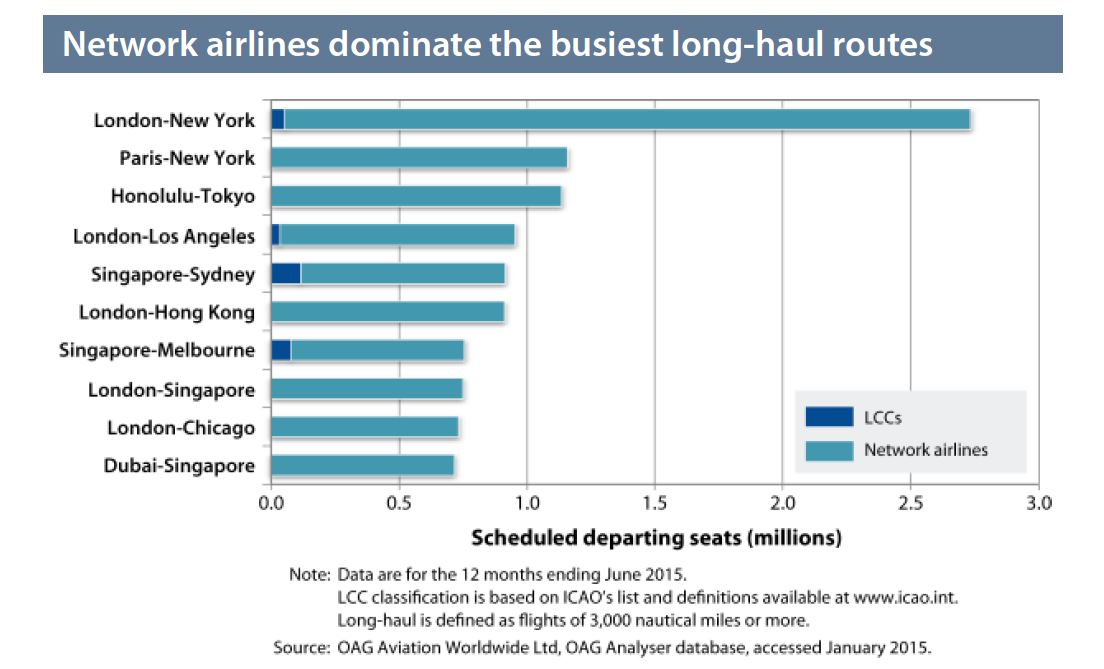 Network airlines dominate the busiest long-haul routes

London-New York
Paris-New York
Honolulu-Tokyo
London-Los Angeles
Singapore-Sydney
London-Hong Kong
Singapore-Melbourne
London-Singapore
London-Chicago
Dubai-Singapore

LCCs
Network airlines

0.0 0.5 1.0 1.5 2.0 2.5 3.0

Scheduled departing seats (millions)

Note: Data are for the 12 months ending June 2015.
LCC classification is based on ICAO's list and definitions available at www.icao.int.
Long-haul is defined as flights of 3,000 nautical miles or more.

Source: OAG Aviation Worldwide Ltd, OAG Analyser database, accessed January 2015.